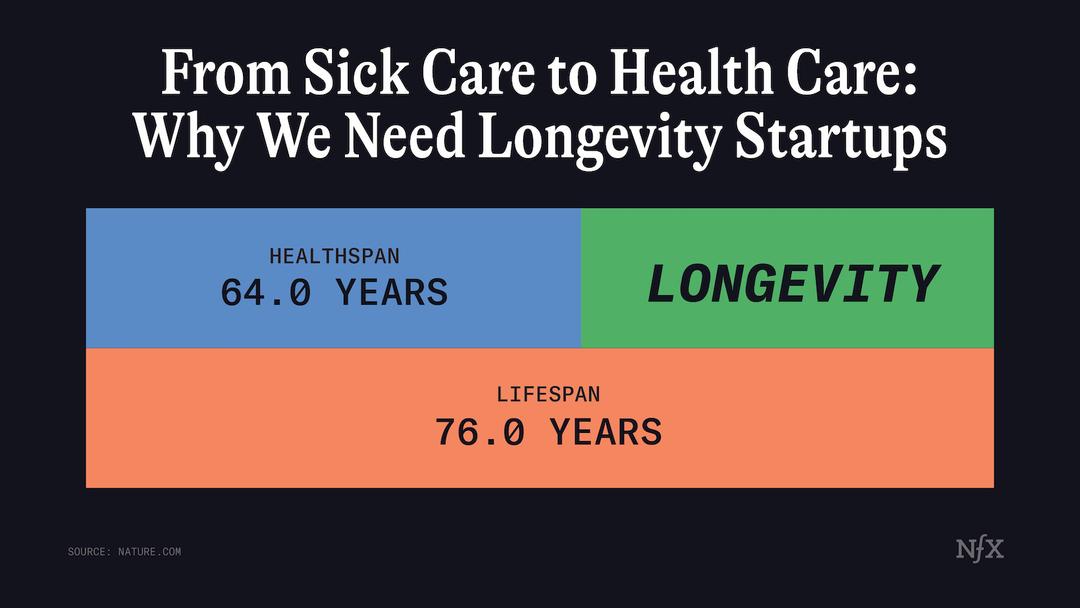 From Sick Care to Health Care: Why We Need Longevity Startups

HEALTHSPAN
64.0 YEARS

LONGEVITY

LIFESPAN
76.0 YEARS

SOURCE: NATURE.COM

NfX